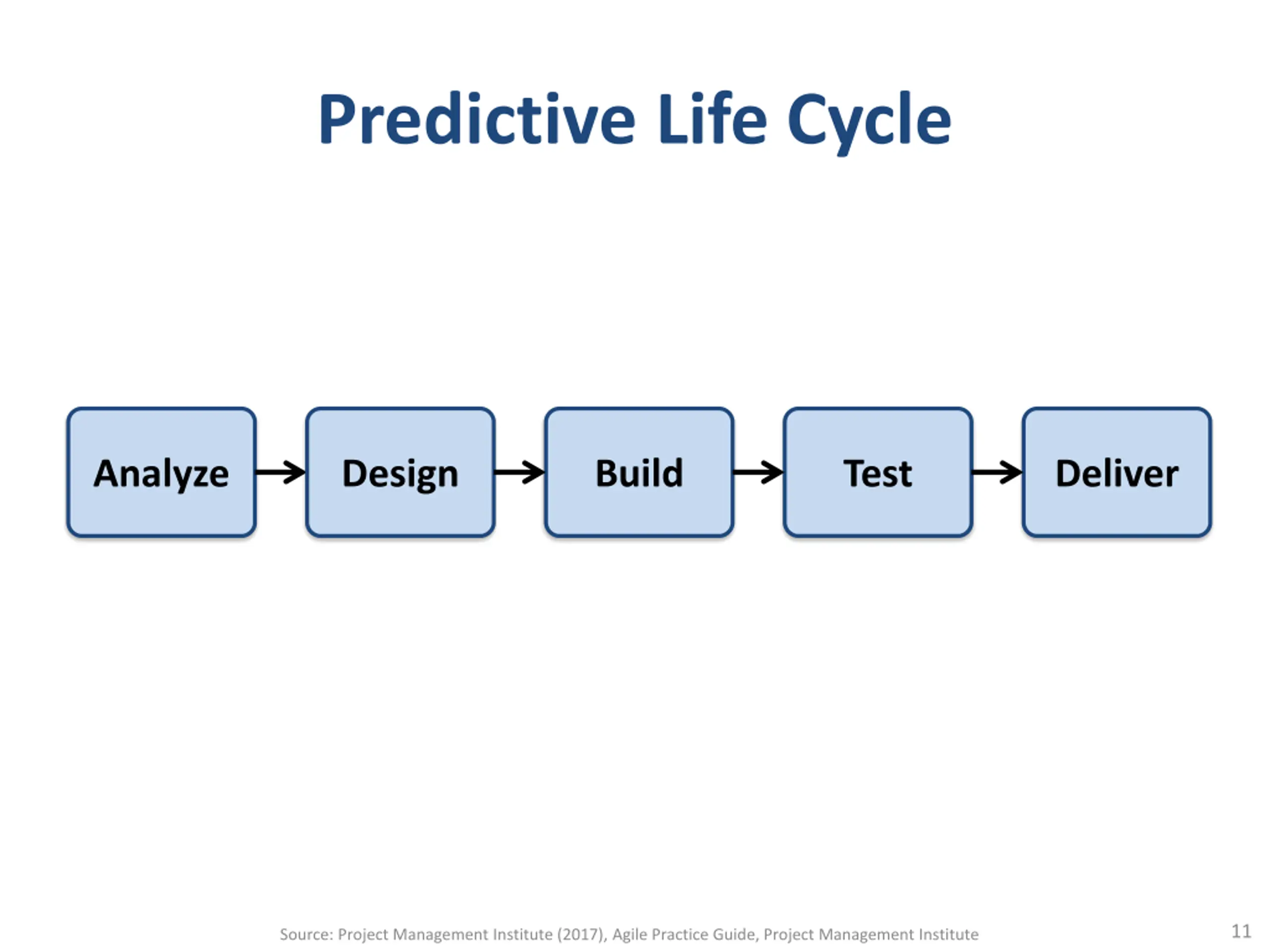 Predictive Life Cycle

Analyze

Design

Build

Test

Deliver

Source: Project Management Institute (2017), Agile Practice Guide, Project Management Institute

11